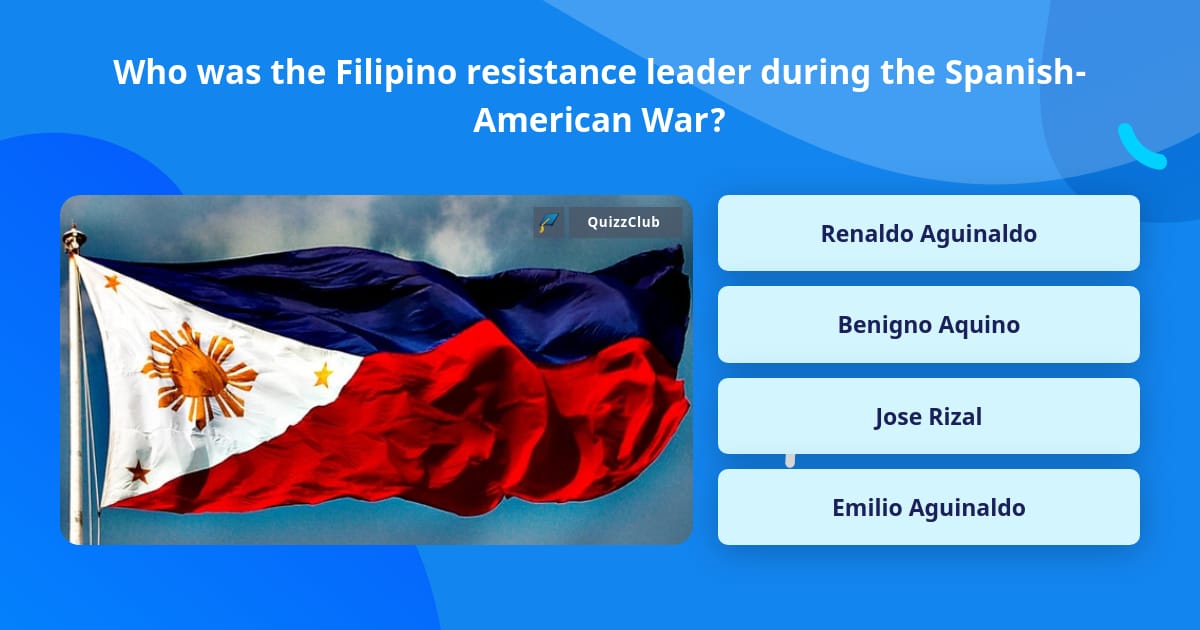 Who was the Filipino resistance leader during the Spanish-American War?

QuizzClub

Renaldo Aguinaldo

Benigno Aquino

Jose Rizal

Emilio Aguinaldo